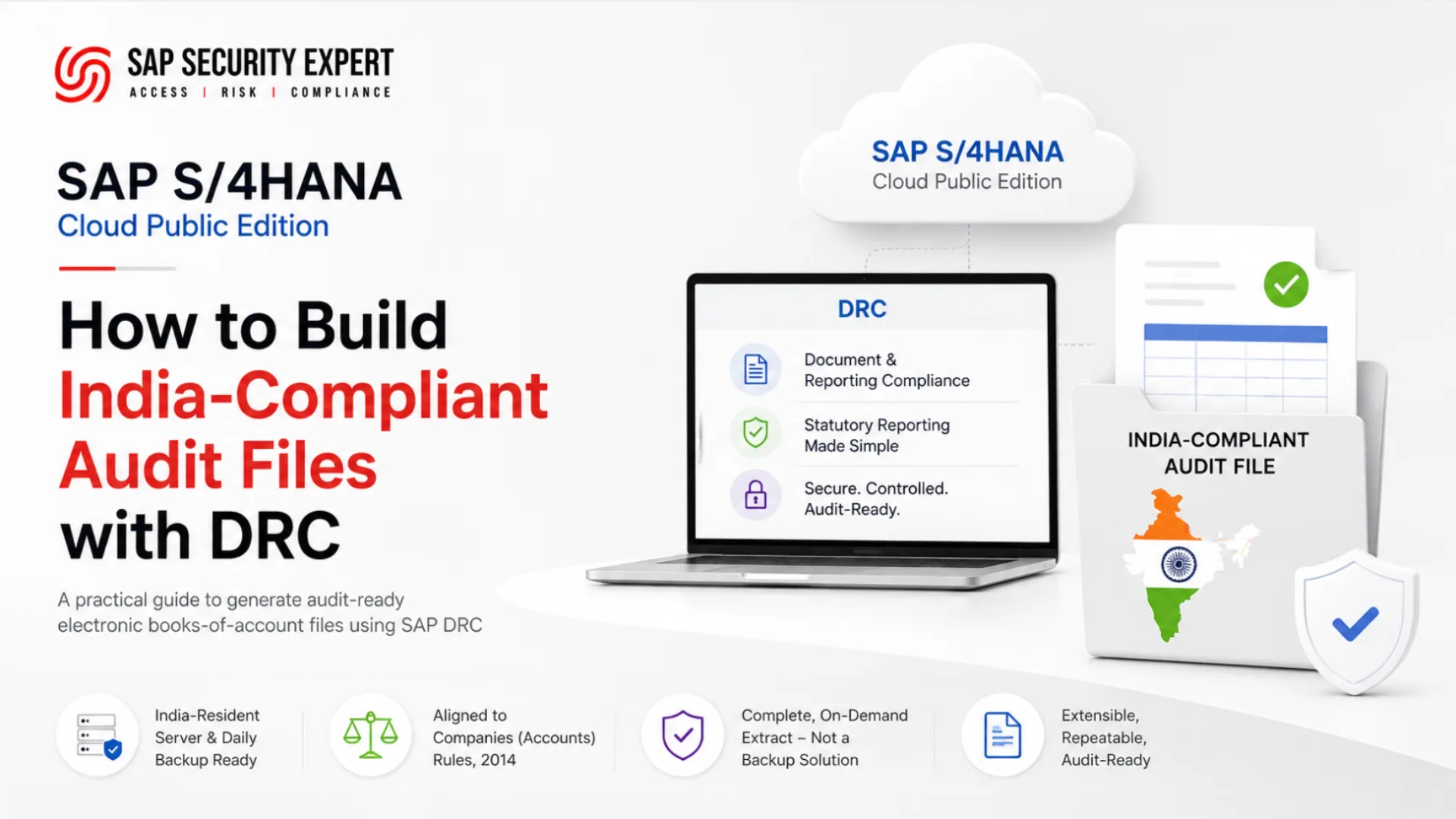 SAP SECURITY EXPERT
ACCESS | RISK | COMPLIANCE

SAP S/4HANA
Cloud Public Edition

How to Build India-Compliant Audit Files with DRC

A practical guide to generate audit-ready electronic books-of-account files using SAP DRC

SAP S/4HANA
Cloud Public Edition

DRC

Document & Reporting Compliance

Statutory Reporting Made Simple

Secure. Controlled. Audit-Ready.

INDIA-COMPLIANT AUDIT FILE

India-Resident Server & Daily Backup Ready

Aligned to Companies (Accounts) Rules, 2014

Complete, On-Demand Extract – Not a Backup Solution

Extensible, Repeatable, Audit-Ready